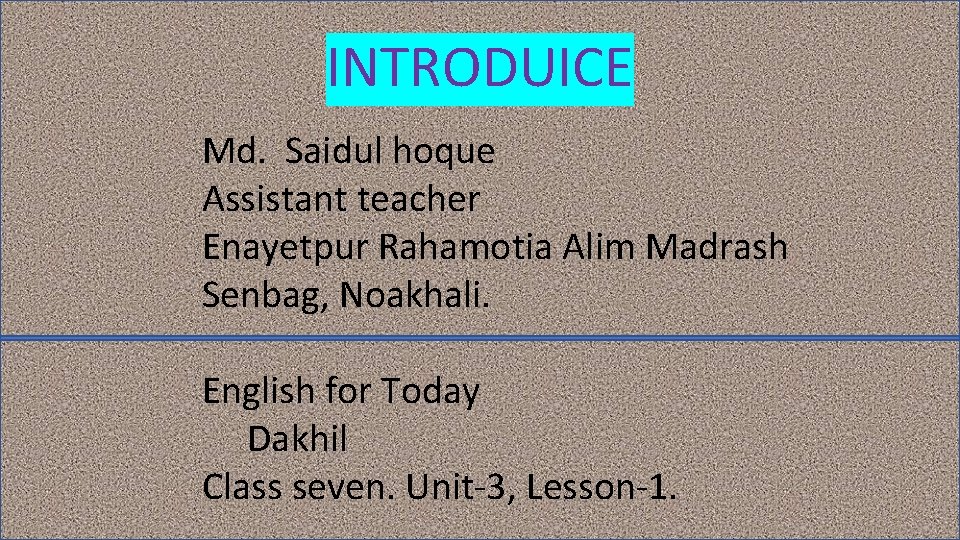 INTRODUICE

Md. Saidul hoque
Assistant teacher
Enayetpur Rahamotia Alim Madrash
Senbag, Noakhali.

English for Today
Dakhil
Class seven. Unit-3, Lesson-1.